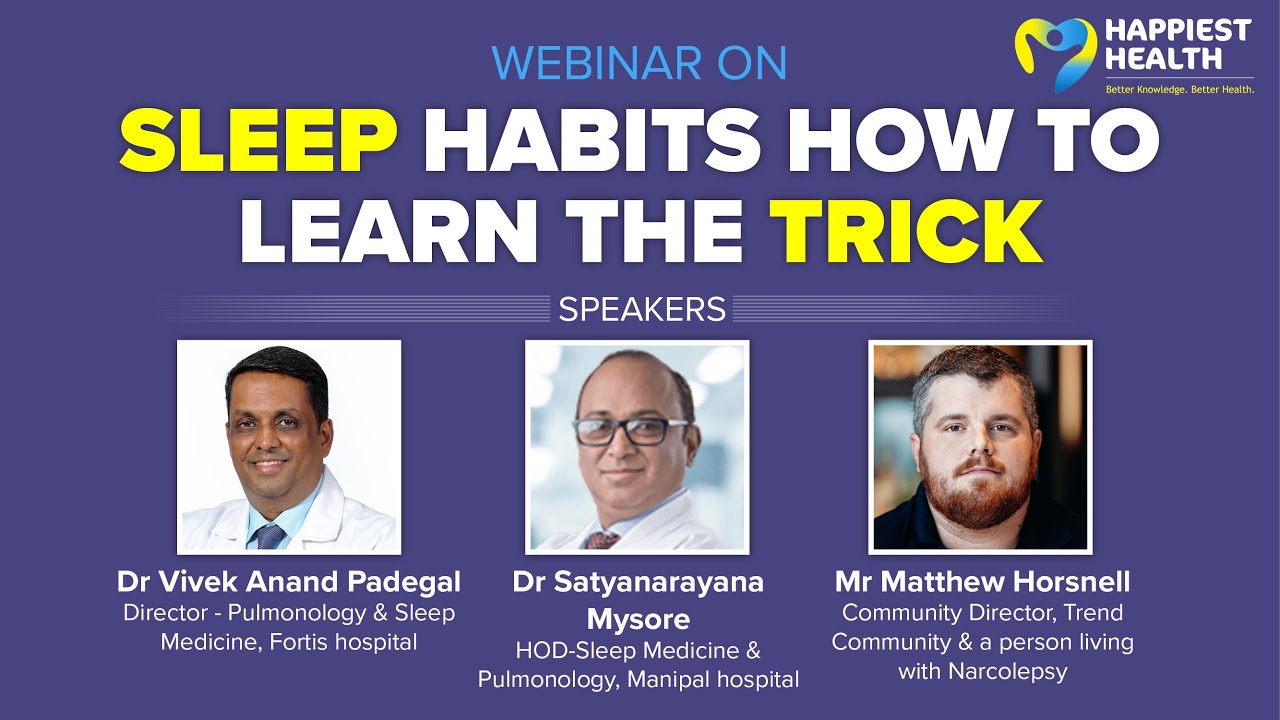 HAPPIEST HEALTH
Better Knowledge. Better Health.

WEBINAR ON
SLEEP HABITS HOW TO LEARN THE TRICK

SPEAKERS

Dr Vivek Anand Padegal
Director - Pulmonology & Sleep Medicine, Fortis hospital

Dr Satyanarayana Mysore
HOD-Sleep Medicine & Pulmonology, Manipal hospital

Mr Matthew Horsnell
Community Director, Trend Community & a person living with Narcolepsy